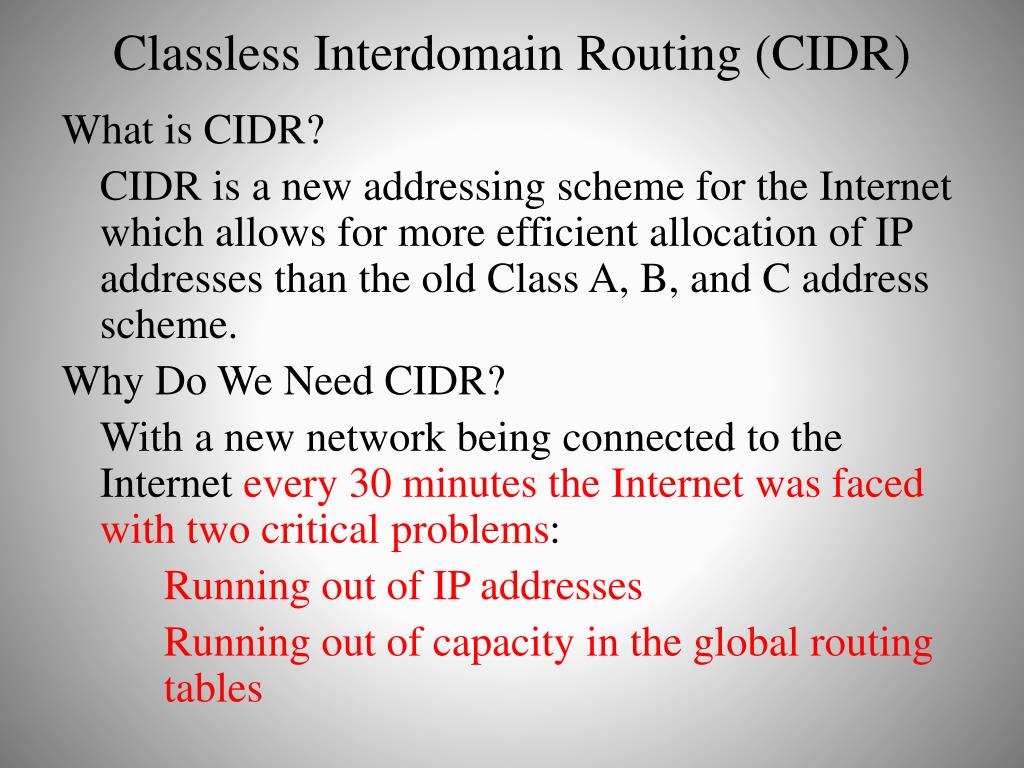 Classless Interdomain Routing (CIDR)

What is CIDR?

CIDR is a new addressing scheme for the Internet which allows for more efficient allocation of IP addresses than the old Class A, B, and C address scheme.

Why Do We Need CIDR?

With a new network being connected to the Internet every 30 minutes the Internet was faced with two critical problems:

Running out of IP addresses

Running out of capacity in the global routing tables